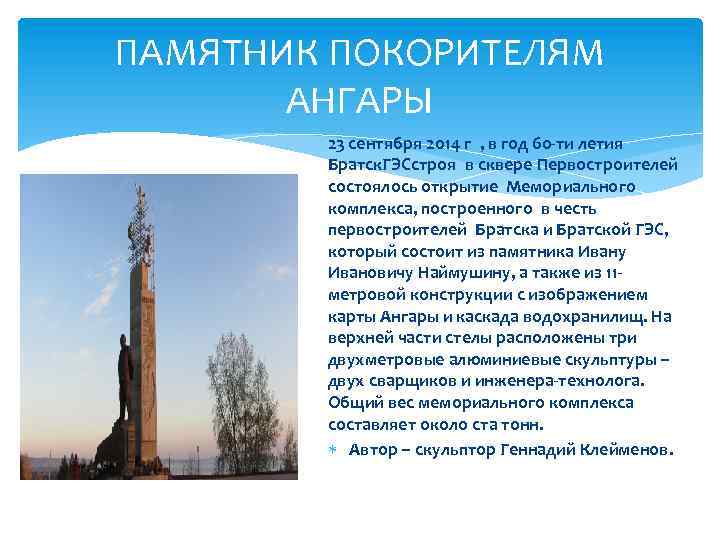 ПАМЯТНИК ПОКОРИТЕЛЯМ АНГАРЫ

23 сентября 2014 г , в год 60-ти летия БратскГЭСстроя в сквере Первостроителей состоялось открытие Мемориального комплекса, построенного в честь первостроителей Братска и Братской ГЭС, который состоит из памятника Ивану Ивановичу Наймушину, а также из 11-метровой конструкции с изображением карты Ангары и каскада водохранилищ. На верхней части стелы расположены три двухметровые алюминиевые скульптуры – двух сварщиков и инженера-технолога. Общий вес мемориального комплекса составляет около ста тонн.

Автор – скульптор Геннадий Клейменов.